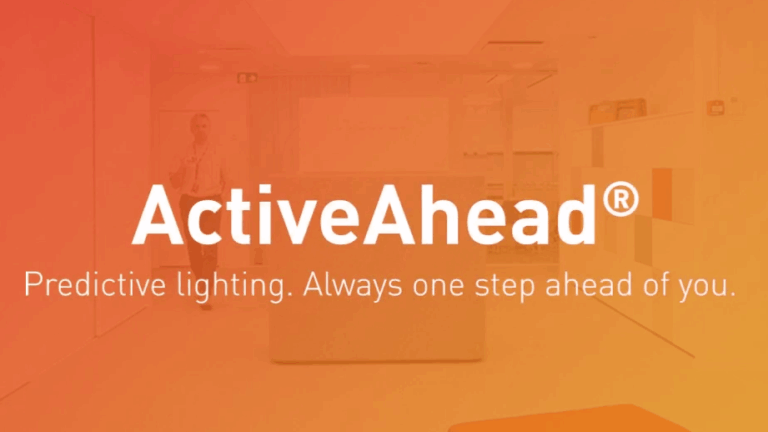 ActiveAhead®
Predictive lighting. Always one step ahead of you.